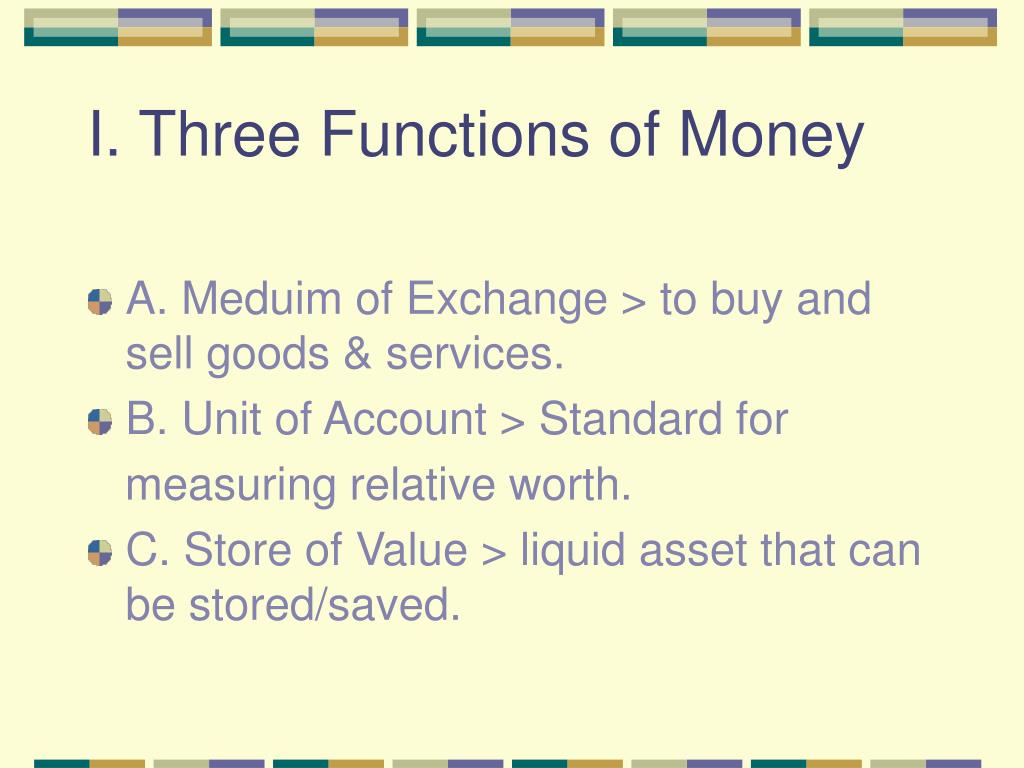 I. Three Functions of Money

A. Meduim of Exchange > to buy and sell goods & services.

B. Unit of Account > Standard for measuring relative worth.

C. Store of Value > liquid asset that can be stored/saved.